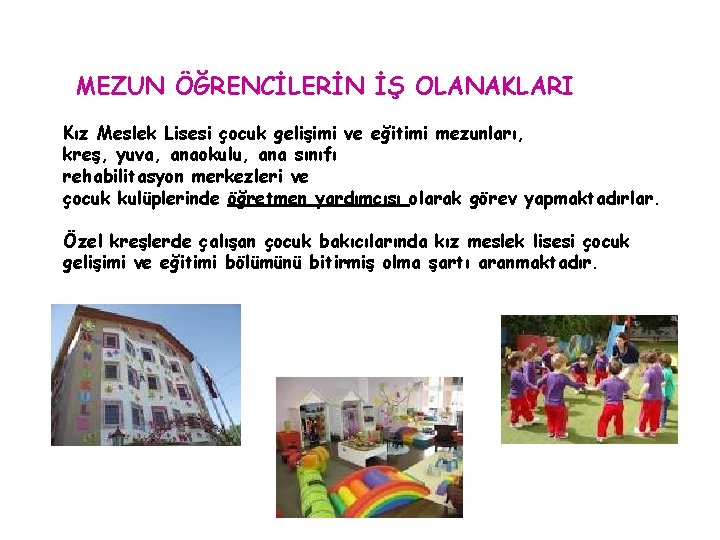 MEZUN ÖĞRENCİLERİN İŞ OLANAKLARI

Kız Meslek Lisesi çocuk gelişimi ve eğitimi mezunları, kreş, yuva, anaokulu, ana sınıfı rehabilitasyon merkezleri ve çocuk kulüplerinde öğretmen yardımcısı olarak görev yapmaktadırlar.

Özel kreşlerde çalışan çocuk bakıcılarında kız meslek lisesi çocuk gelişimi ve eğitimi bölümünü bitirmiş olma şartı aranmaktadır.